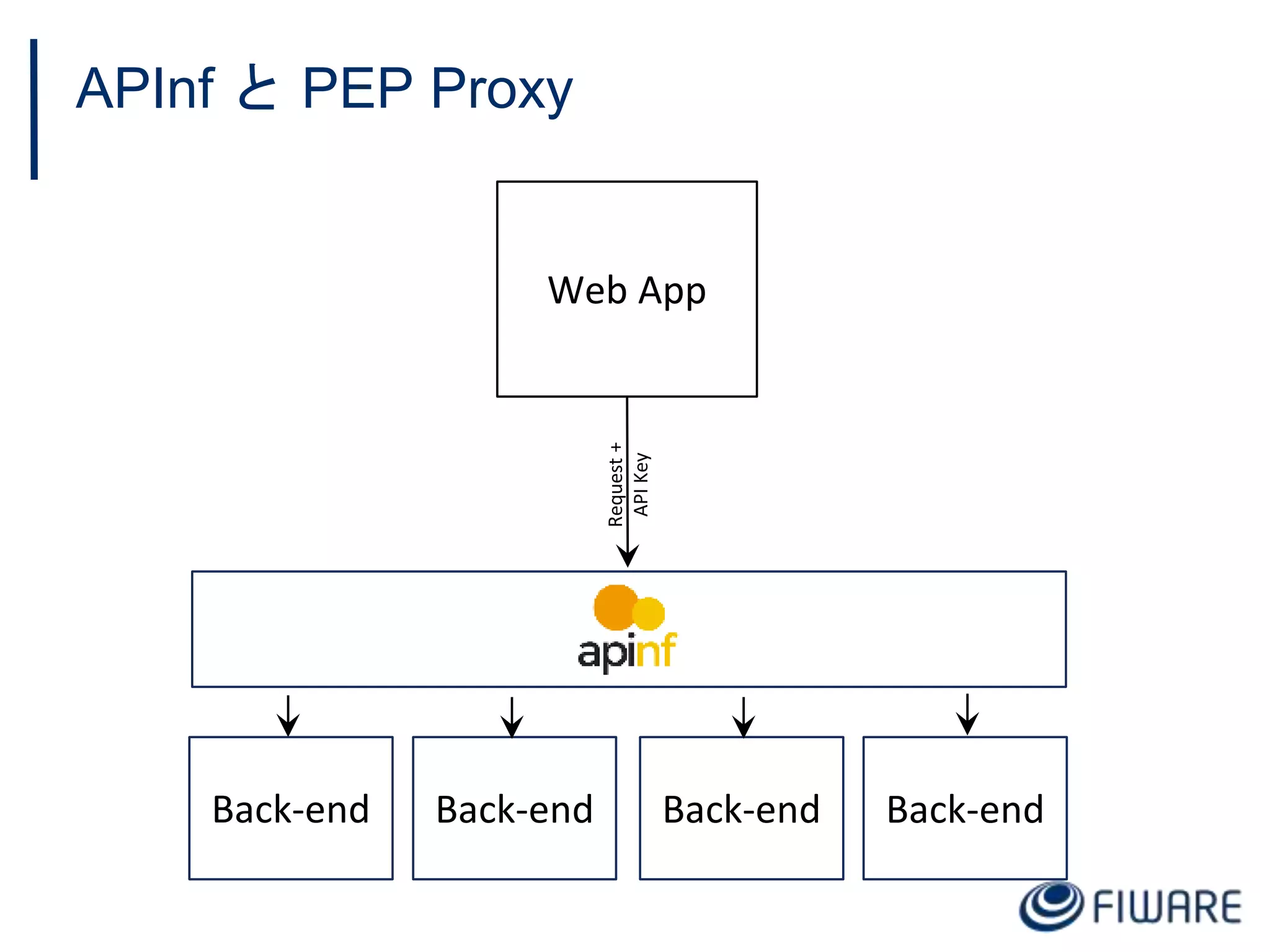 APInf と PEP Proxy

Web App

Request + API Key

apinf

Back-end

Back-end

Back-end

Back-end

FIWARE